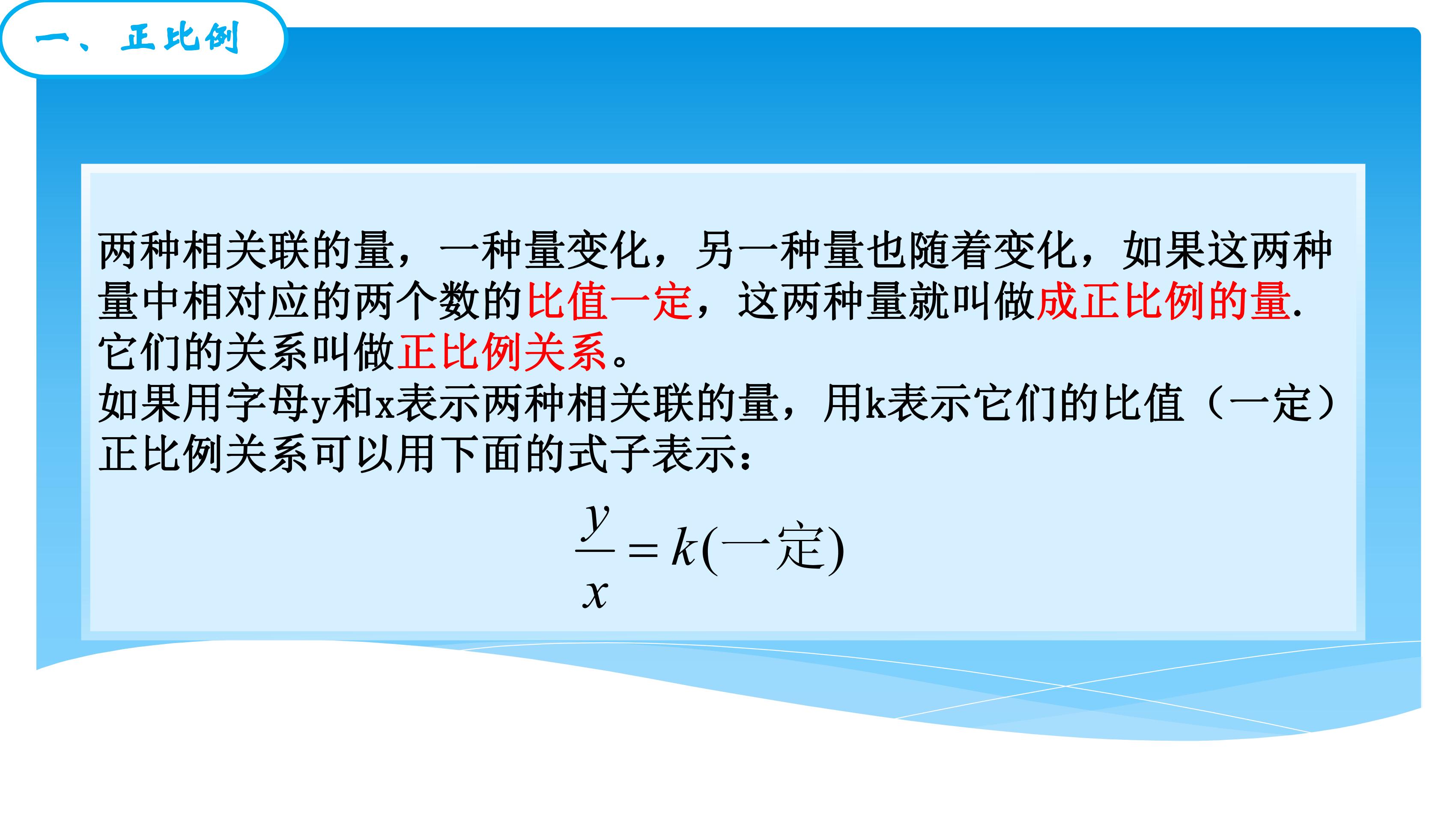 一、正比例

两种相关联的量，一种量变化，另一种量也随着变化，如果这两种量中相对应的两个数的比值一定，这两种量就叫做成正比例的量. 它们的关系叫做正比例关系。
如果用字母y和x表示两种相关联的量，用k表示它们的比值（一定）正比例关系可以用下面的式子表示：

$\frac{y}{x}=k(一定)$